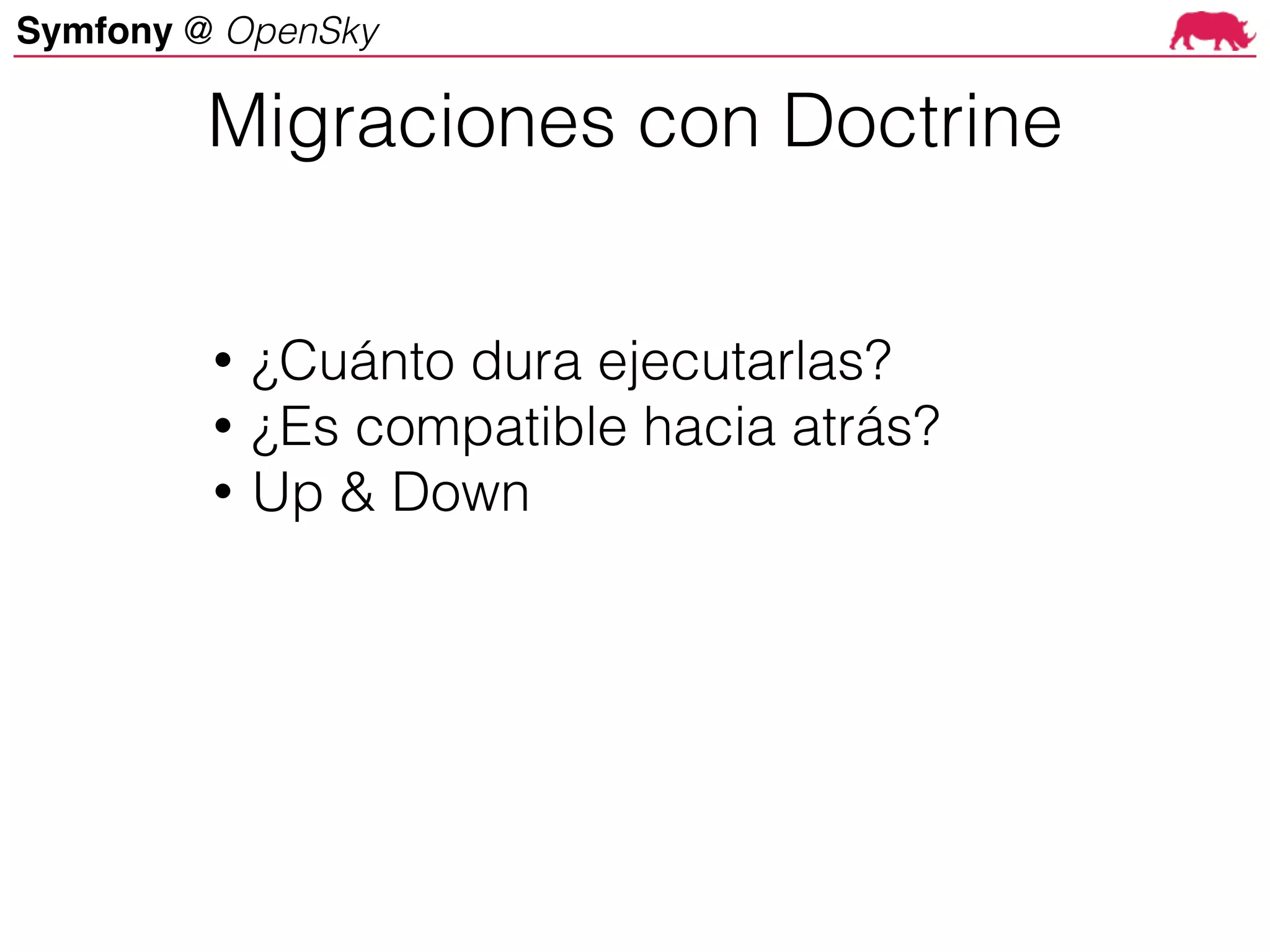 Symfony @ OpenSky

Migraciones con Doctrine

• ¿Cuánto dura ejecutarlas?
• ¿Es compatible hacia atrás?
• Up & Down